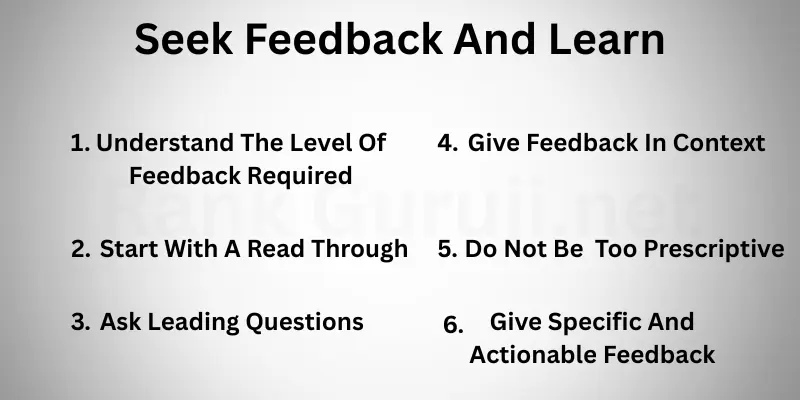 Seek Feedback And Learn

1. Understand The Level Of Feedback Required

2. Start With A Read Through

3. Ask Leading Questions

4. Give Feedback In Context

5. Do Not Be Too Prescriptive

6. Give Specific And Actionable Feedback

Rank Guruji.net